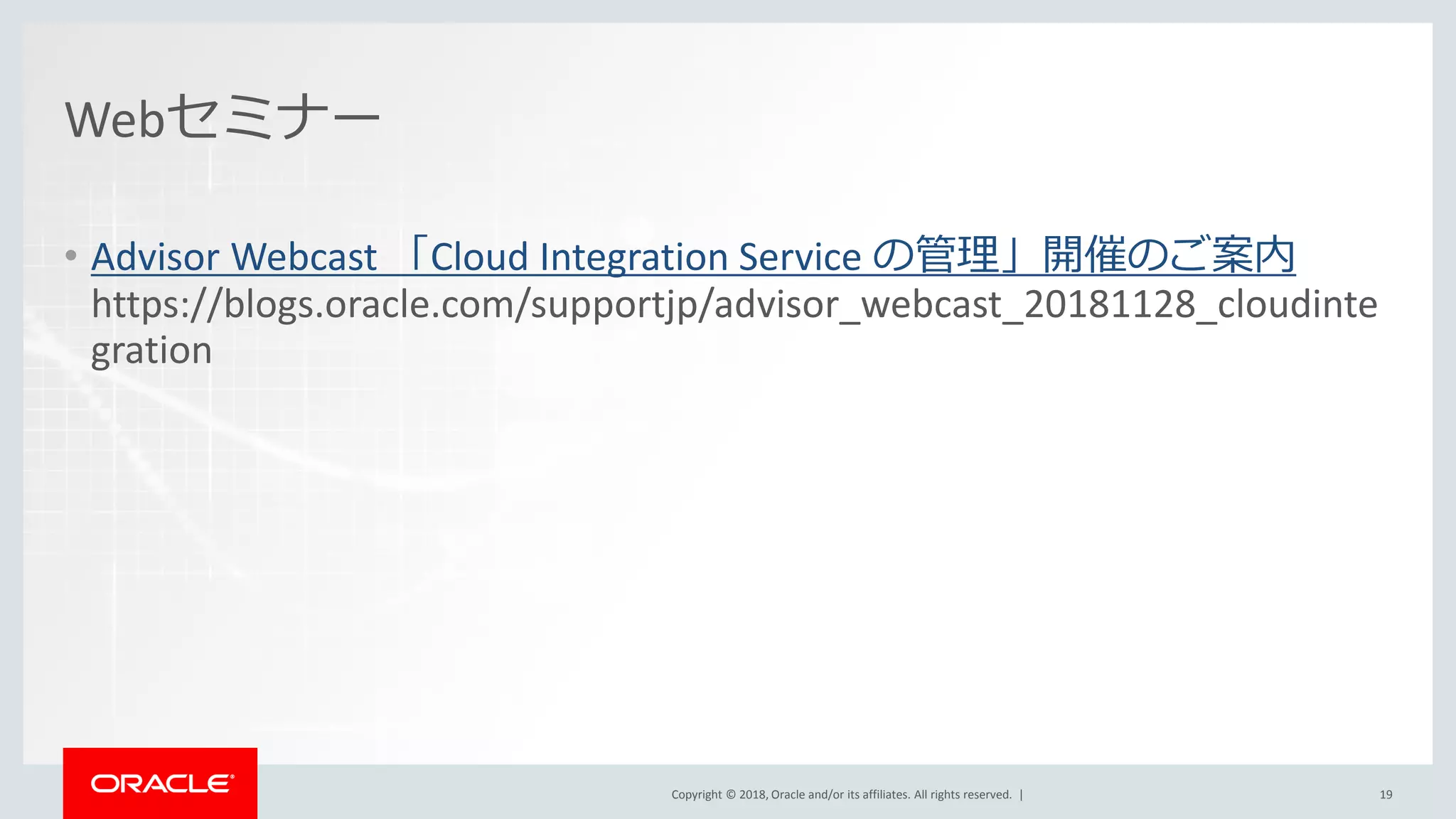 Webセミナー

• Advisor Webcast 「Cloud Integration Service の管理」開催のご案内
https://blogs.oracle.com/supportjp/advisor_webcast_20181128_cloudintegration

ORACLE

Copyright © 2018, Oracle and/or its affiliates. All rights reserved. |

19